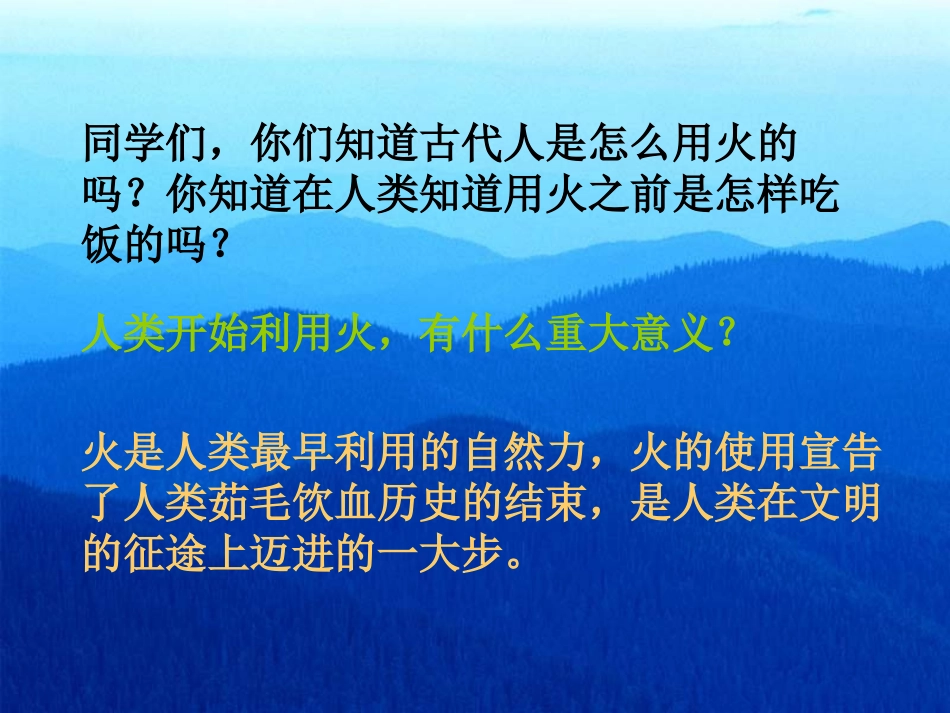 同学们，你们知道古代人是怎么用火的吗？你知道在人类知道用火之前是怎样吃饭的吗？

人类开始利用火，有什么重大意义？

火是人类最早利用的自然力，火的使用宣告了人类茹毛饮血历史的结束，是人类在文明的征途上迈进的一大步。